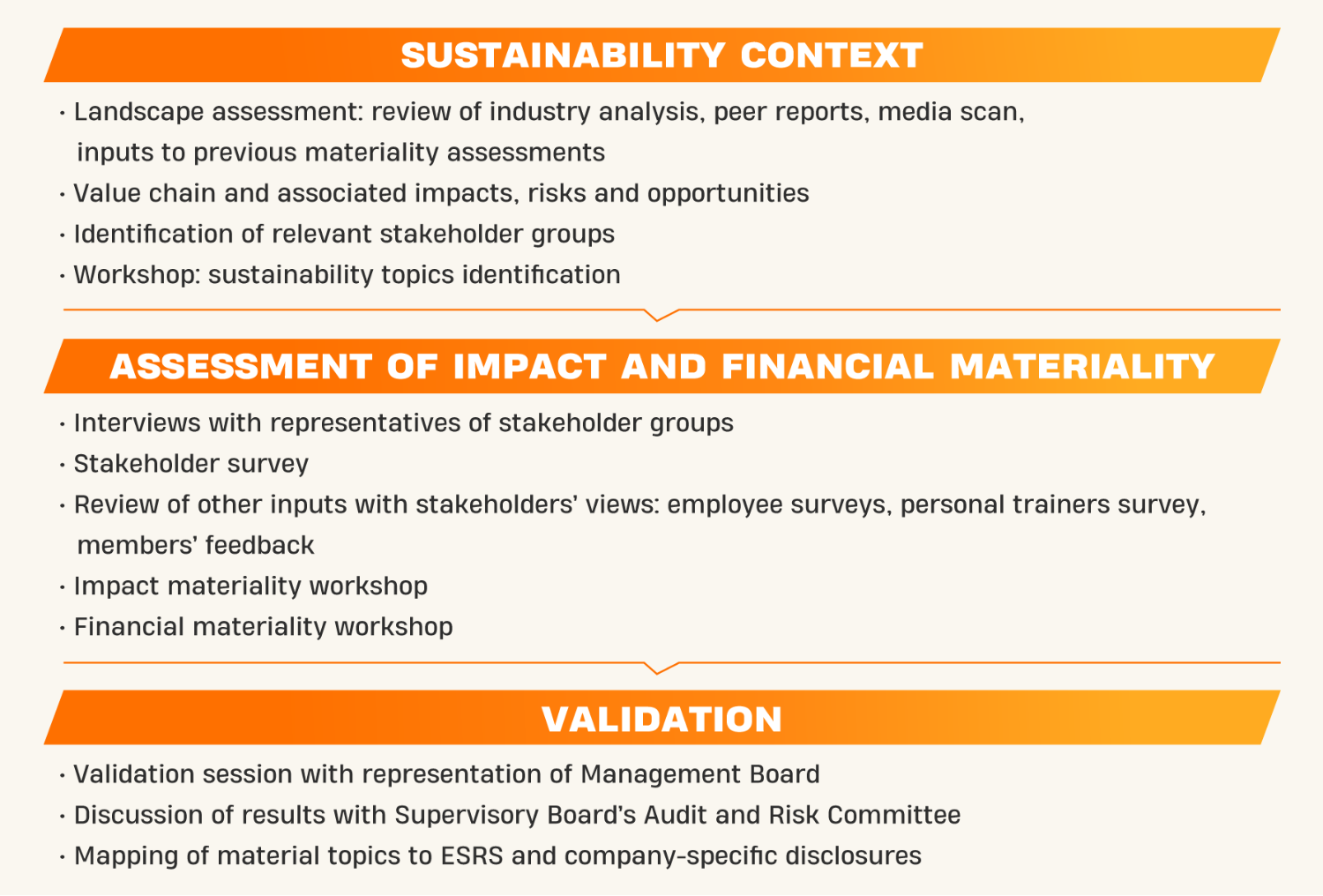 SUSTAINABILITY CONTEXT

· Landscape assessment: review of industry analysis, peer reports, media scan, inputs to previous materiality assessments
· Value chain and associated impacts, risks and opportunities
· Identification of relevant stakeholder groups
· Workshop: sustainability topics identification

ASSESSMENT OF IMPACT AND FINANCIAL MATERIALITY

· Interviews with representatives of stakeholder groups
· Stakeholder survey
· Review of other inputs with stakeholders' views: employee surveys, personal trainers survey, members' feedback
· Impact materiality workshop
· Financial materiality workshop

VALIDATION

· Validation session with representation of Management Board
· Discussion of results with Supervisory Board's Audit and Risk Committee
· Mapping of material topics to ESRS and company-specific disclosures